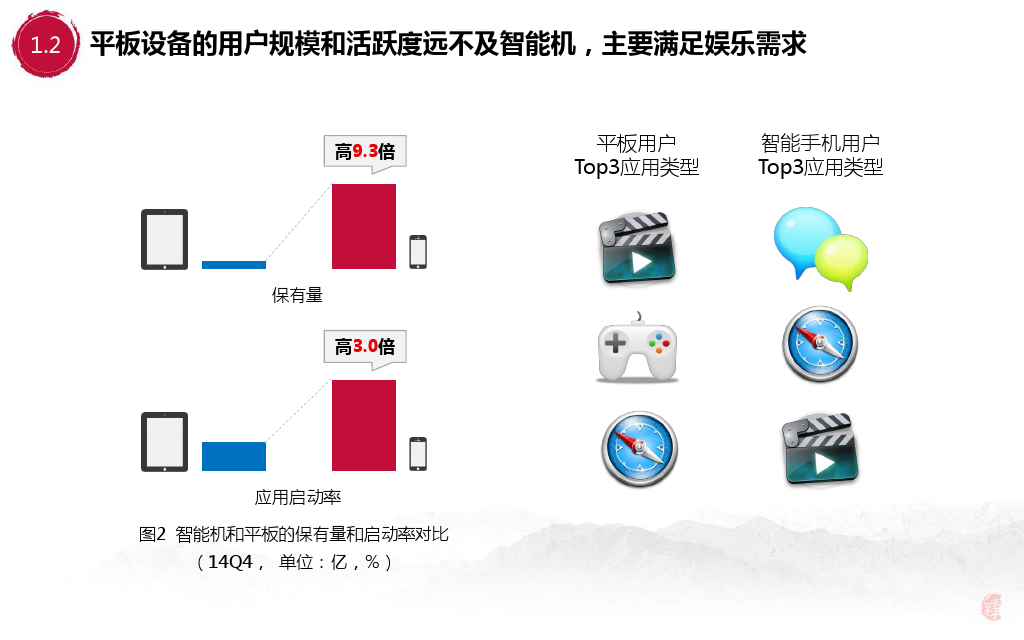 1.2 平板设备的用户规模和活跃度远不及智能机，主要满足娱乐需求

高9.3倍

保有量

高3.0倍

应用启动率

图2 智能机和平板的保有量和启动率对比
（14Q4， 单位：亿，%）

平板用户
Top3应用类型

智能手机用户
Top3应用类型